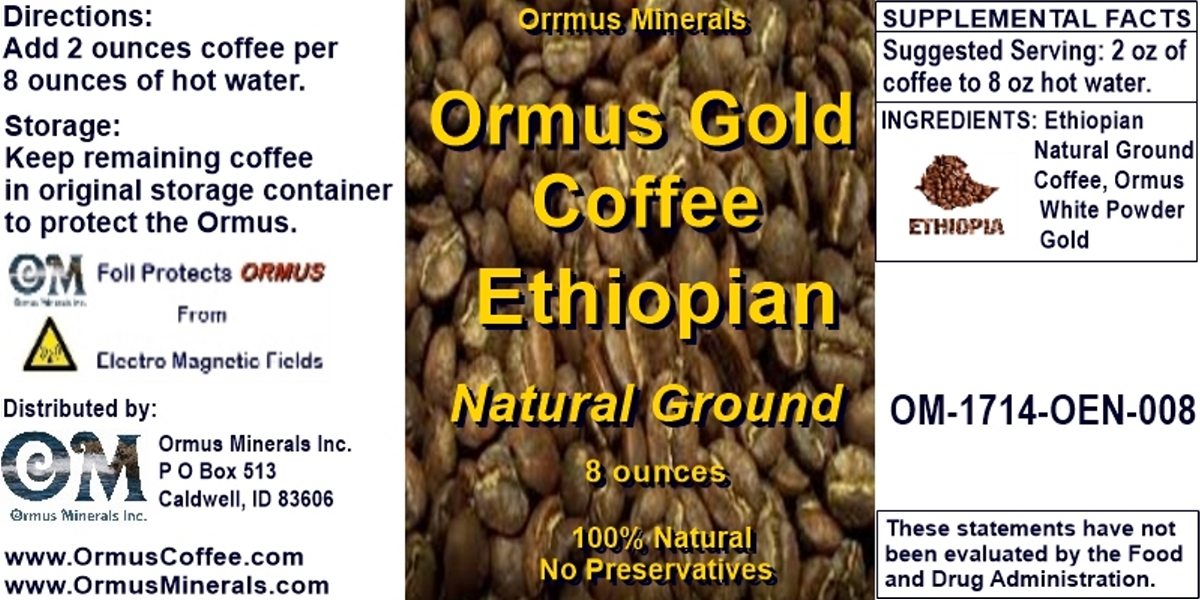 Directions:
Add 2 ounces coffee per 8 ounces of hot water.

Storage:
Keep remaining coffee in original storage container to protect the Ormus.

OM
Ormus Minerals Inc.
Foil Protects ORMUS
From
Electro Magnetic Fields

Distributed by:
OM
Ormus Minerals Inc.
Ormus Minerals Inc.
P O Box 513
Caldwell, ID 83606

www.OrmusCoffee.com
www.OrmusMinerals.com

Orrmus Minerals

Ormus Gold Coffee Ethiopian

Natural Ground

8 ounces

100% Natural
No Preservatives

SUPPLEMENTAL FACTS
Suggested Serving: 2 oz of coffee to 8 oz hot water.

INGREDIENTS: Ethiopian Natural Ground Coffee, Ormus White Powder Gold
ETHIOPIA

OM-1714-OEN-008

These statements have not been evaluated by the Food and Drug Administration.